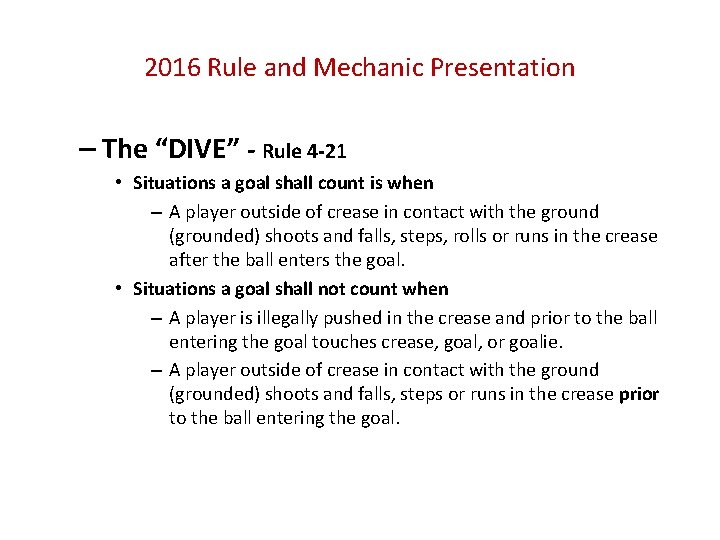 2016 Rule and Mechanic Presentation

– The “DIVE” - Rule 4-21

• Situations a goal shall count is when

– A player outside of crease in contact with the ground (grounded) shoots and falls, steps, rolls or runs in the crease after the ball enters the goal.

• Situations a goal shall not count when

– A player is illegally pushed in the crease and prior to the ball entering the goal touches crease, goal, or goalie.

– A player outside of crease in contact with the ground (grounded) shoots and falls, steps or runs in the crease prior to the ball entering the goal.